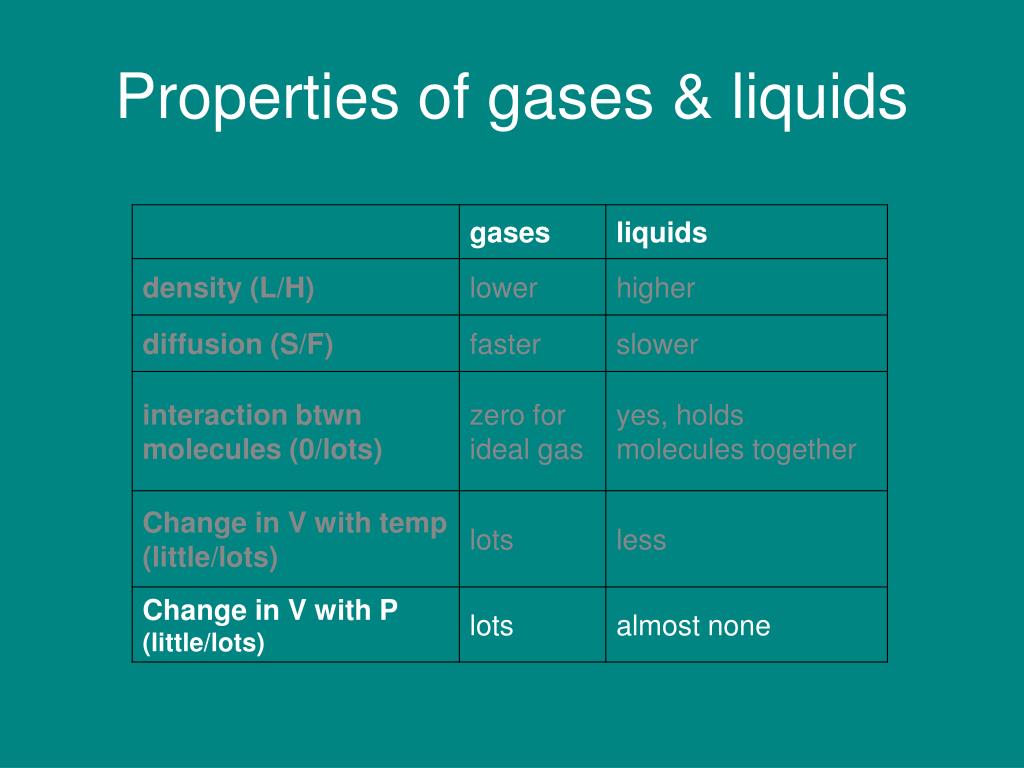 Properties of gases & liquids

|  | gases | liquids |
|---|---|---|
| density (L/H) | lower | higher |
| diffusion (S/F) | faster | slower |
| interaction btwn molecules (0/lots) | zero for ideal gas | yes, holds molecules together |
| Change in V with temp (little/lots) | lots | less |
| Change in V with P (little/lots) | lots | almost none |